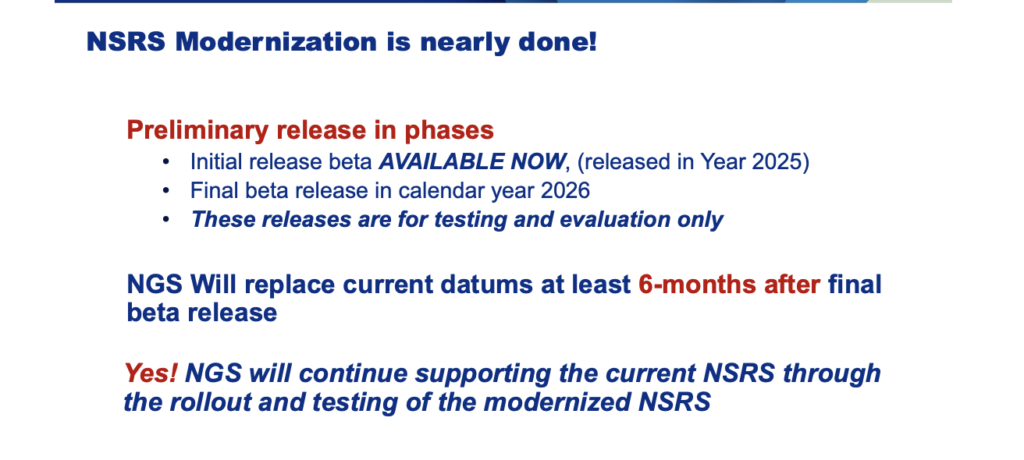 NSRS Modernization is nearly done!

Preliminary release in phases
• Initial release beta AVAILABLE NOW, (released in Year 2025)
• Final beta release in calendar year 2026
• These releases are for testing and evaluation only

NGS Will replace current datums at least 6-months after final beta release

Yes! NGS will continue supporting the current NSRS through the rollout and testing of the modernized NSRS